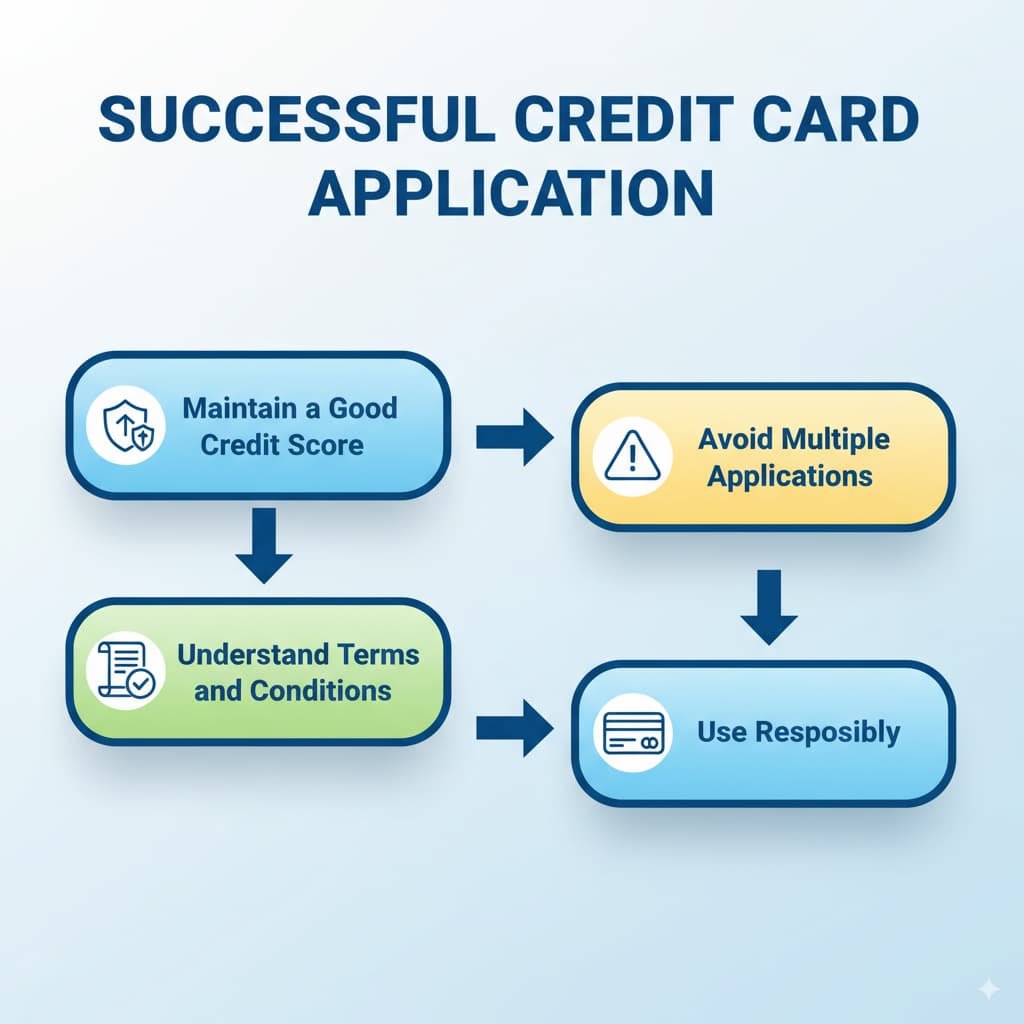 SUCCESSFUL CREDIT CARD APPLICATION

Maintain a Good Credit Score

Avoid Multiple Applications

Understand Terms and Conditions

Use Resposibly